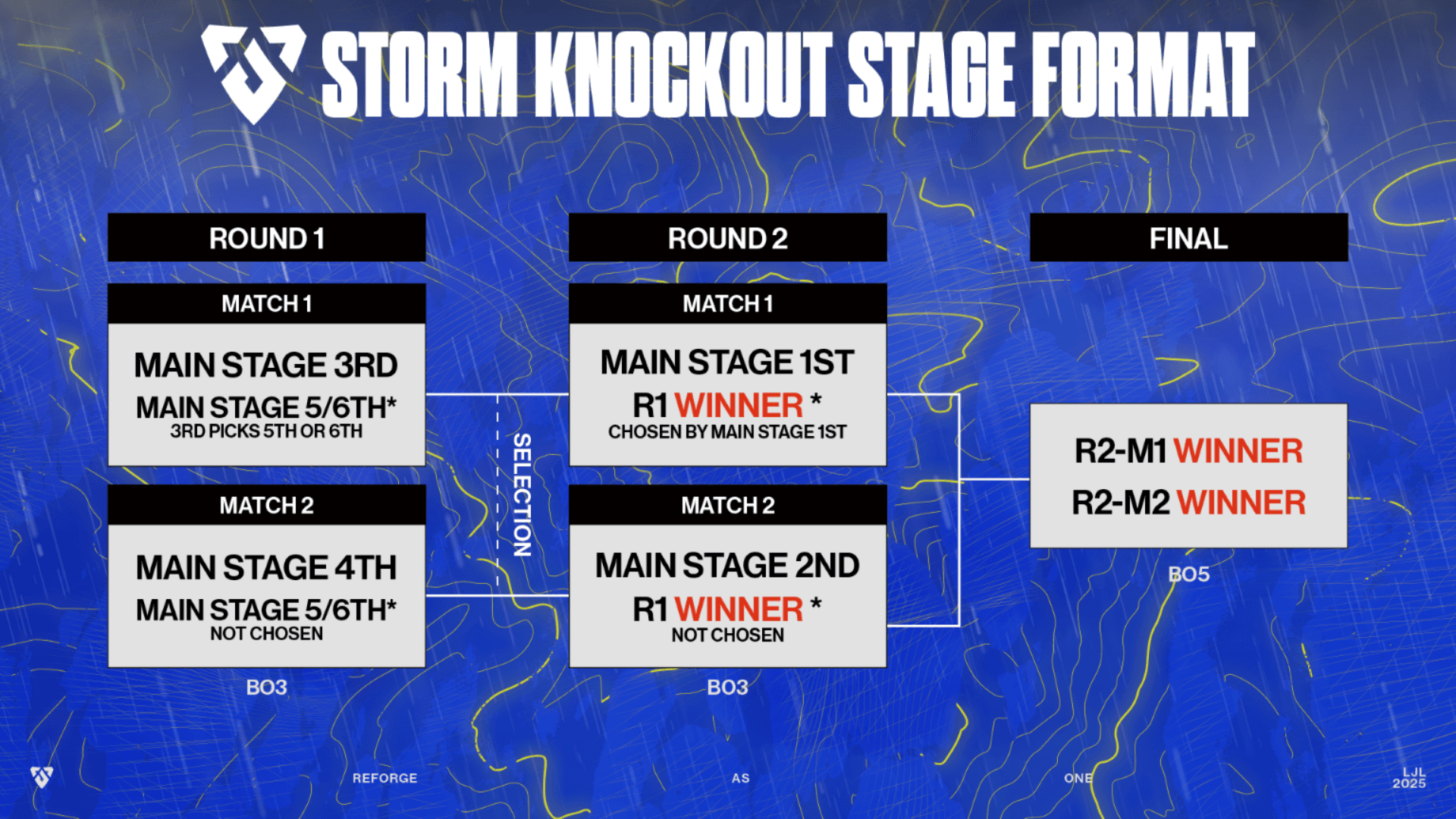 STORM KNOCKOUT STAGE FORMAT

ROUND 1

MATCH 1

MAIN STAGE 3RD
MAIN STAGE 5/6TH*
3RD PICKS 5TH OR 6TH

MATCH 2

MAIN STAGE 4TH
MAIN STAGE 5/6TH*
NOT CHOSEN

BO3

SELECTION

ROUND 2

MATCH 1

MAIN STAGE 1ST
R1 WINNER *
CHOSEN BY MAIN STAGE 1ST

MATCH 2

MAIN STAGE 2ND
R1 WINNER *
NOT CHOSEN

BO3

FINAL

R2-M1 WINNER
R2-M2 WINNER

BO5

REFORGE AS ONE

LJL 2025